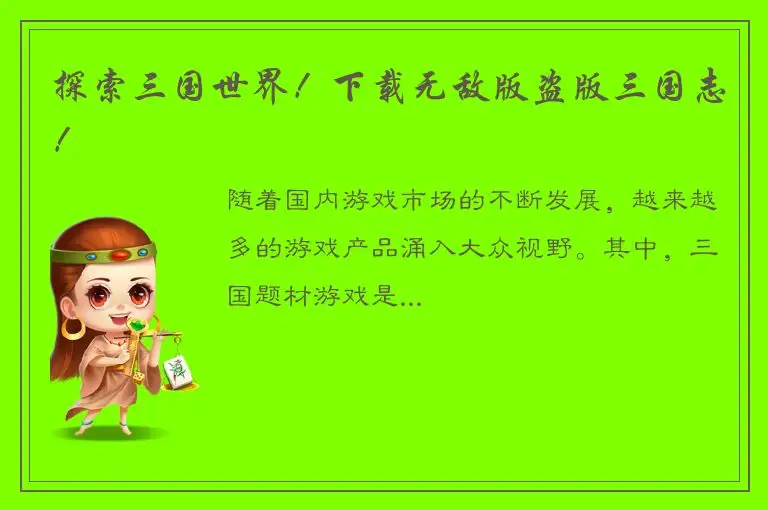 探索三国世界！下载无敌版盗版三国志！

随着国内游戏市场的不断发展，越来越多的游戏产品涌入大众视野。其中，三国题材游戏是...